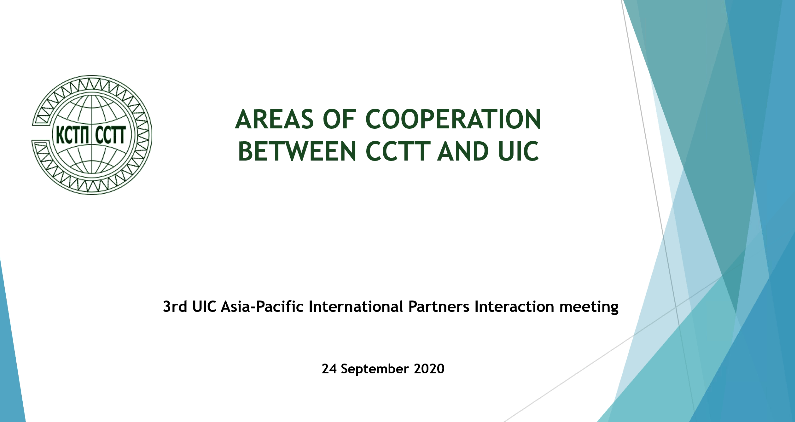 КСТП CCTT

AREAS OF COOPERATION BETWEEN CCTT AND UIC

3rd UIC Asia-Pacific International Partners Interaction meeting

24 September 2020